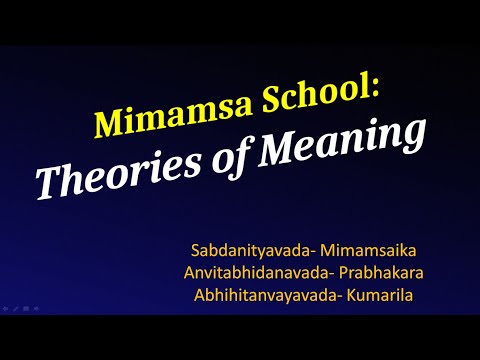 Mimamsa School:
Theories of Meaning

Sabdanityavada- Mimamsaika
Anvitabhidanavada- Prabhakara
Abhihitanvayavada- Kumarila